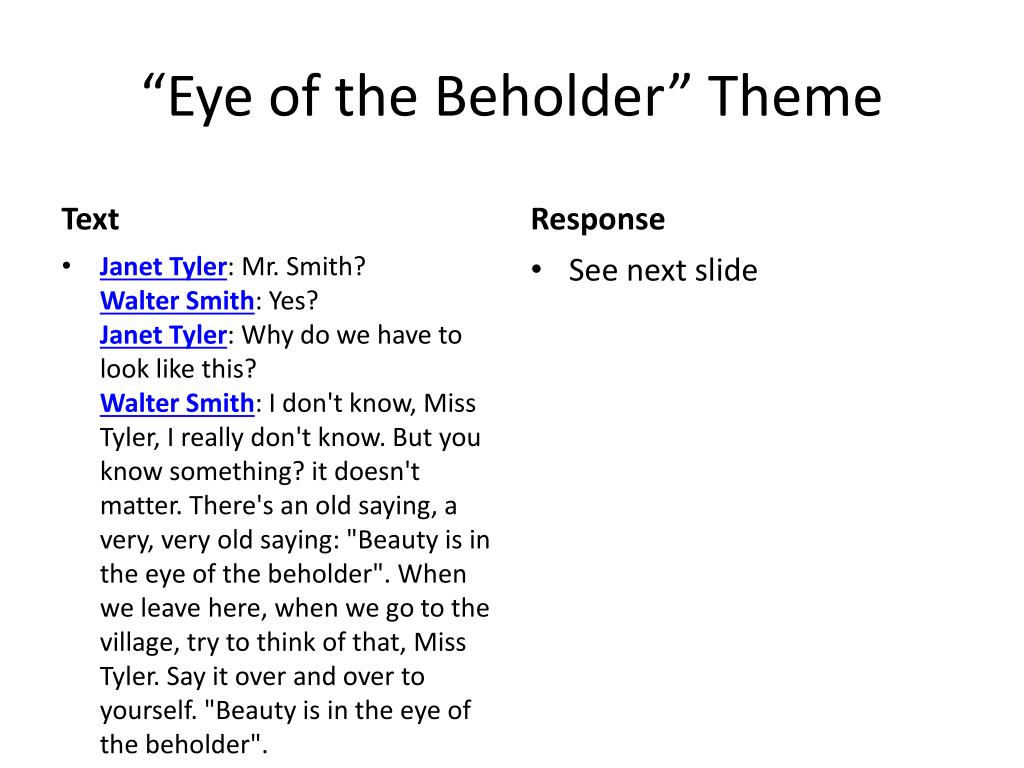 “Eye of the Beholder” Theme

Text

• Janet Tyler: Mr. Smith?
Walter Smith: Yes?
Janet Tyler: Why do we have to look like this?
Walter Smith: I don't know, Miss Tyler, I really don't know. But you know something? it doesn't matter. There's an old saying, a very, very old saying: "Beauty is in the eye of the beholder". When we leave here, when we go to the village, try to think of that, Miss Tyler. Say it over and over to yourself. "Beauty is in the eye of the beholder".

Response

• See next slide